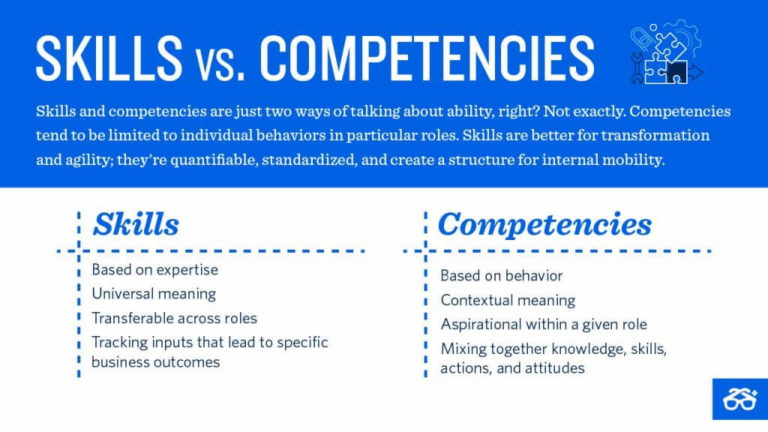 SKILLS vs. COMPETENCIES

Skills and competencies are just two ways of talking about ability, right? Not exactly. Competencies tend to be limited to individual behaviors in particular roles. Skills are better for transformation and agility; they're quantifiable, standardized, and create a structure for internal mobility.

Skills

Based on expertise

Universal meaning

Transferable across roles

Tracking inputs that lead to specific business outcomes

Competencies

Based on behavior

Contextual meaning

Aspirational within a given role

Mixing together knowledge, skills, actions, and attitudes